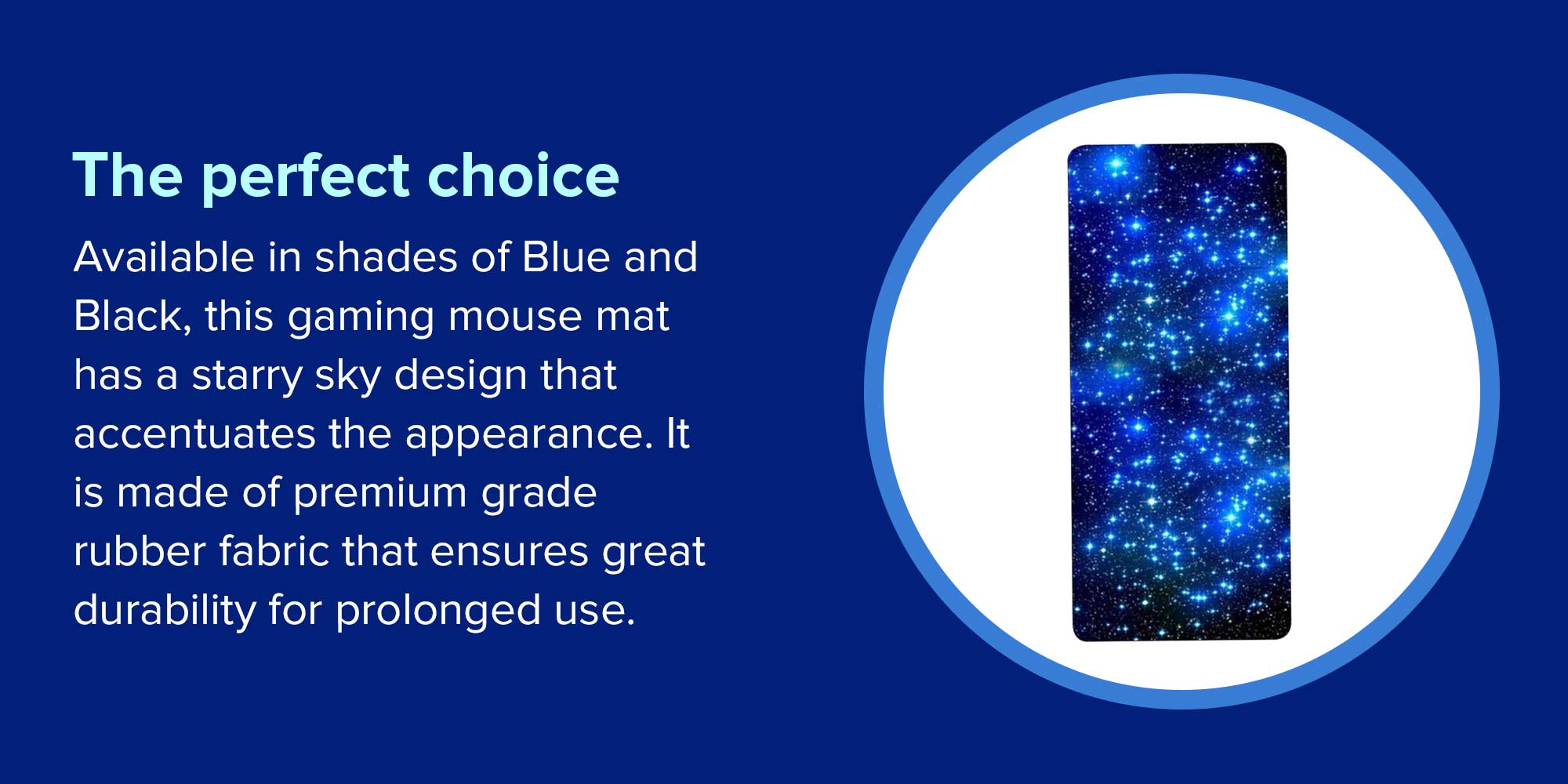 The perfect choice

Available in shades of Blue and Black, this gaming mouse mat has a starry sky design that accentuates the appearance. It is made of premium grade rubber fabric that ensures great durability for prolonged use.